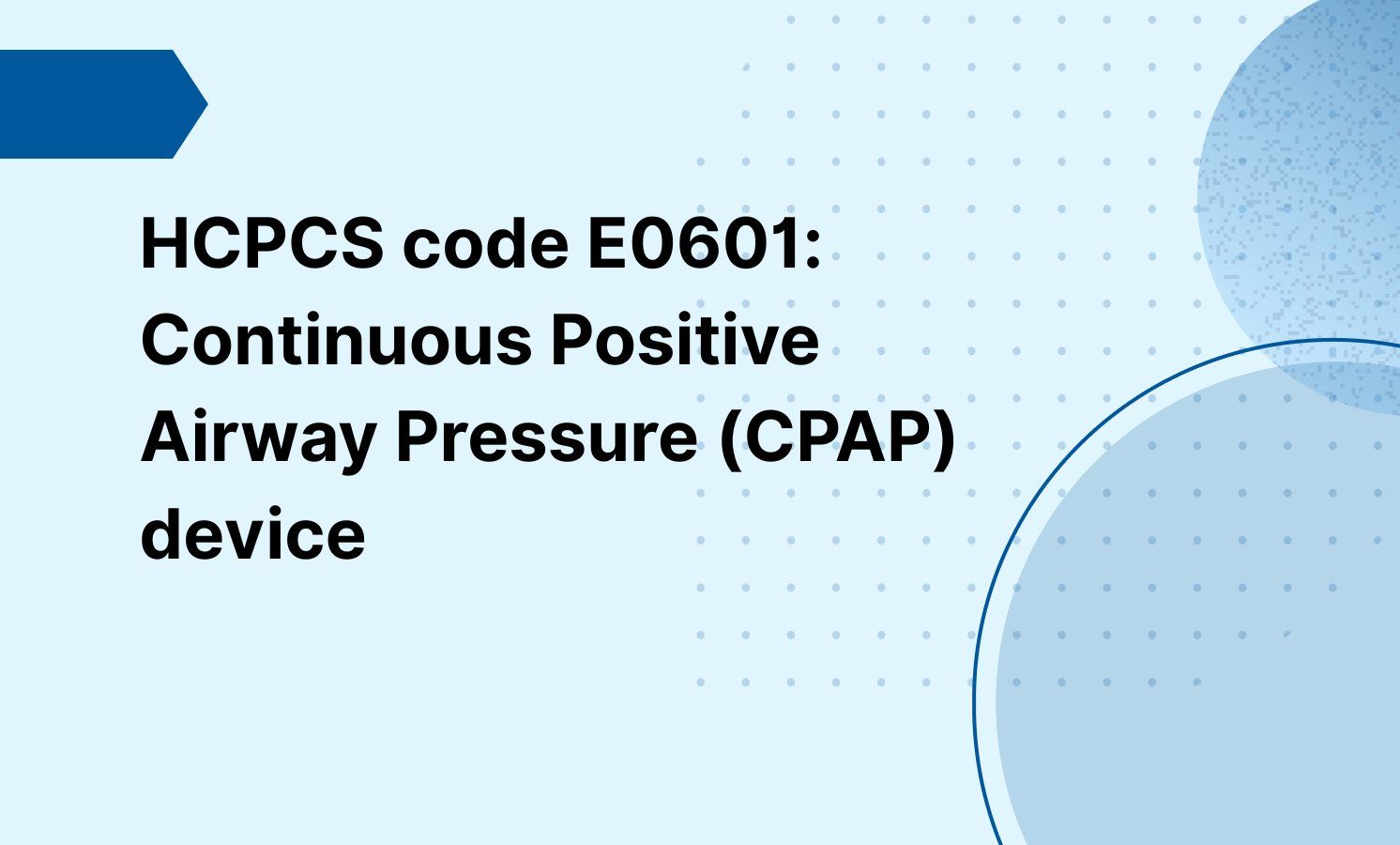 HCPCS code E0601: Continuous Positive Airway Pressure (CPAP) device